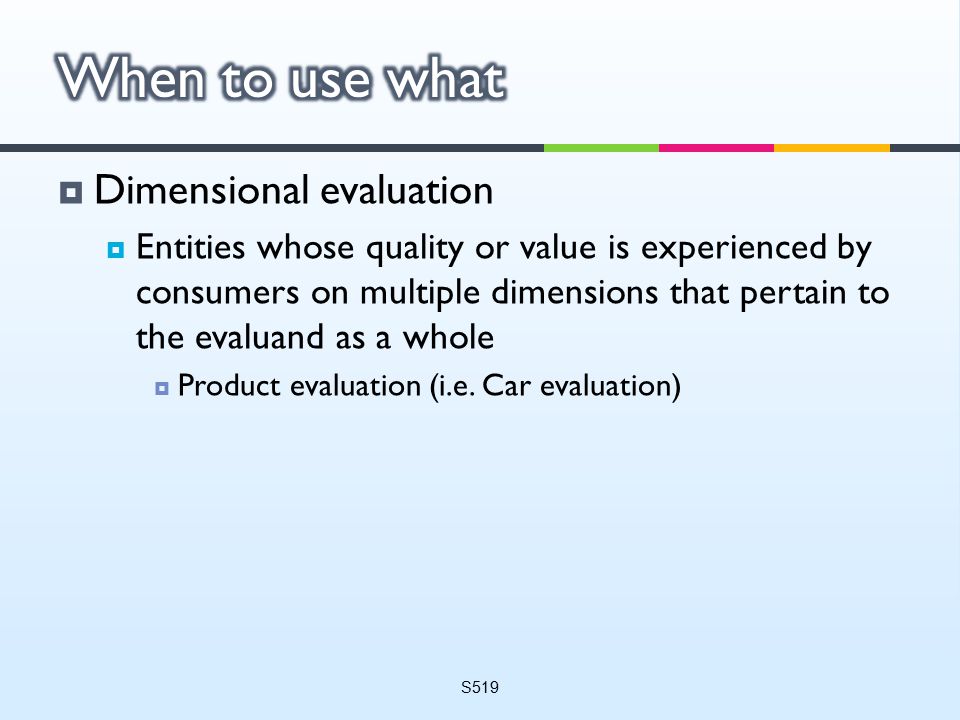 When to use what

Dimensional evaluation

Entities whose quality or value is experienced by consumers on multiple dimensions that pertain to the evaluand as a whole

Product evaluation (i.e. Car evaluation)

S519